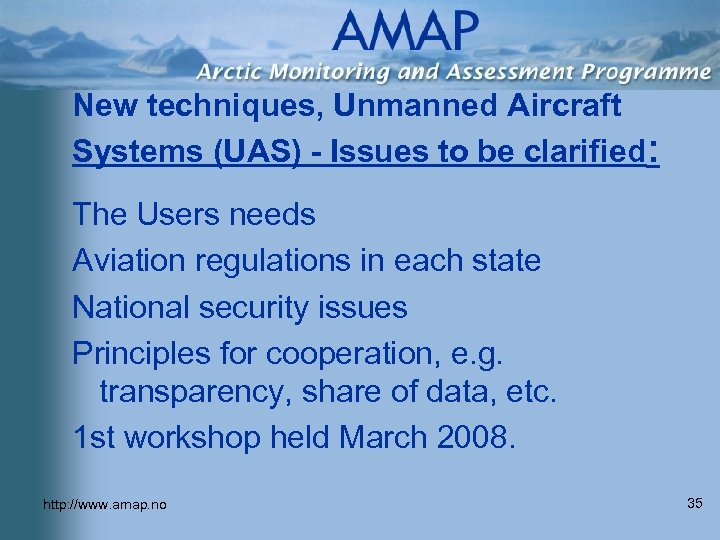 AMAP
Arctic Monitoring and Assessment Programme

New techniques, Unmanned Aircraft Systems (UAS) - Issues to be clarified:

The Users needs

Aviation regulations in each state

National security issues

Principles for cooperation, e.g. transparency, share of data, etc.

1st workshop held March 2008.

http://www.amap.no

35